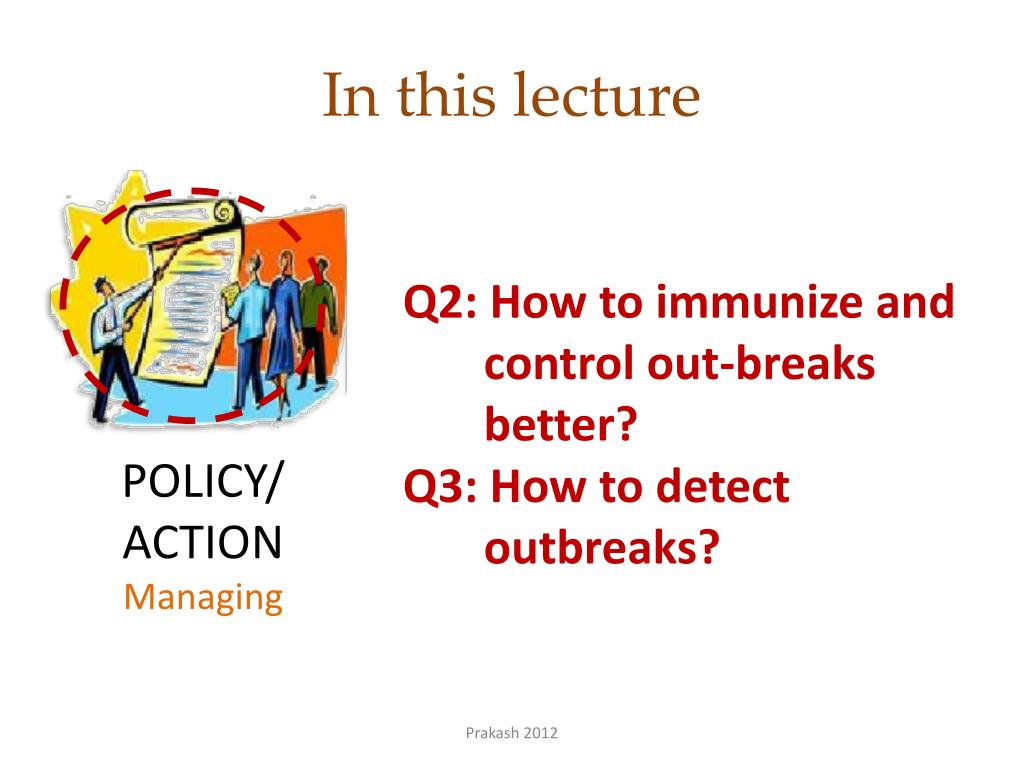 In this lecture

POLICY/
ACTION
Managing

Q2: How to immunize and control out-breaks better?
Q3: How to detect outbreaks?

Prakash 2012